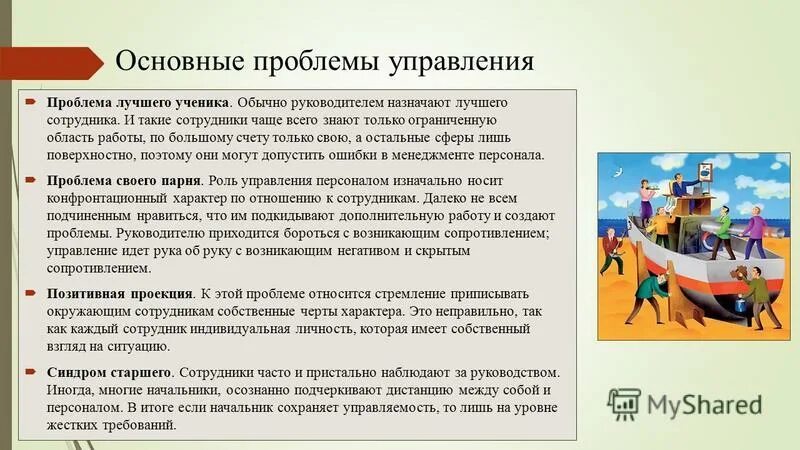 Основные проблемы управления

Проблема лучшего ученика. Обычно руководителем назначают лучшего сотрудника. И такие сотрудники чаще всего знают только ограниченную область работы, по большому счету только свою, а остальные сферы лишь поверхностно, поэтому они могут допустить ошибки в менеджменте персонала.

Проблема своего парня. Роль управления персоналом изначально носит конфронтационный характер по отношению к сотрудникам. Далеко не всем подчиненным нравиться, что им подкидывают дополнительную работу и создают проблемы. Руководителю приходится бороться с возникающим сопротивлением; управление идет рука об руку с возникающим негативом и скрытым сопротивлением.

Позитивная проекция. К этой проблеме относится стремление приписывать окружающим сотрудникам собственные черты характера. Это неправильно, так как каждый сотрудник индивидуальная личность, которая имеет собственный взгляд на ситуацию.

Синдром старшего. Сотрудники часто и пристально наблюдают за руководством. Иногда, многие начальники, осознанно подчеркивают дистанцию между собой и персоналом. В итоге если начальник сохраняет управляемость, то лишь на уровне жестких требований.

MyShared